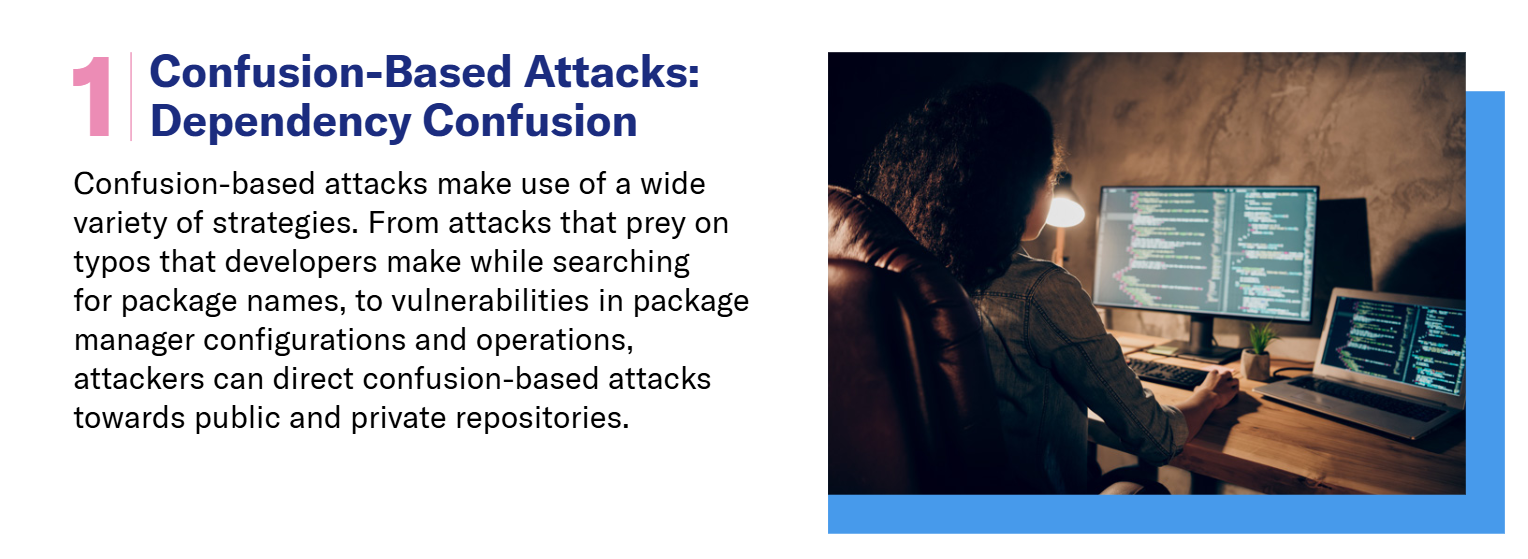 1 Confusion-Based Attacks: Dependency Confusion

Confusion-based attacks make use of a wide variety of strategies. From attacks that prey on typos that developers make while searching for package names, to vulnerabilities in package manager configurations and operations, attackers can direct confusion-based attacks towards public and private repositories.